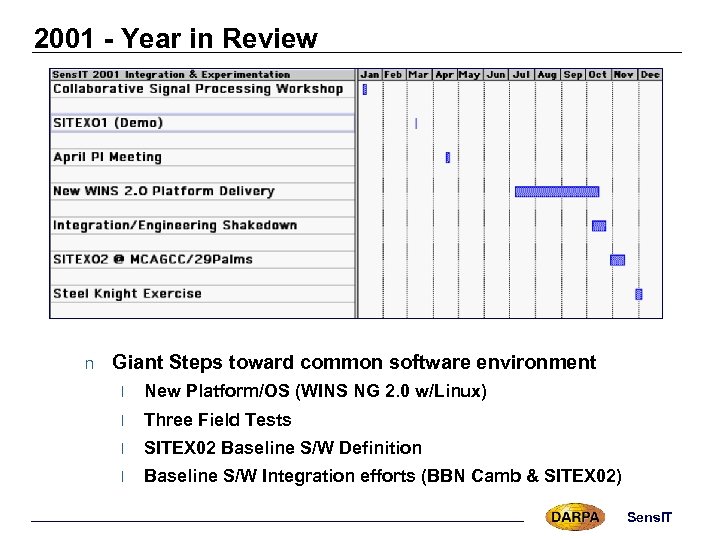 2001 - Year in Review

| SensIT 2001 Integration & Experimentation | Jan | Feb | Mar | Apr | May | Jun | Jul | Aug | Sep | Oct | Nov | Dec |
|---|---|---|---|---|---|---|---|---|---|---|---|---|
| Collaborative Signal Processing Workshop | | | | | | | | | | | | |
| SITEX01 (Demo) | | | | | | | | | | | | |
| April PI Meeting | | | | | | | | | | | | |
| New WINS 2.0 Platform Delivery | | | | | | | | | | | | |
| Integration/Engineering Shakedown | | | | | | | | | | | | |
| SITEX02 @ MCAGCC/29Palms | | | | | | | | | | | | |
| Steel Knight Exercise | | | | | | | | | | | | |

n Giant Steps toward common software environment

l New Platform/OS (WINS NG 2.0 w/Linux)

l Three Field Tests

l SITEX02 Baseline S/W Definition

l Baseline S/W Integration efforts (BBN Camb & SITEX02)

DARPA SensIT